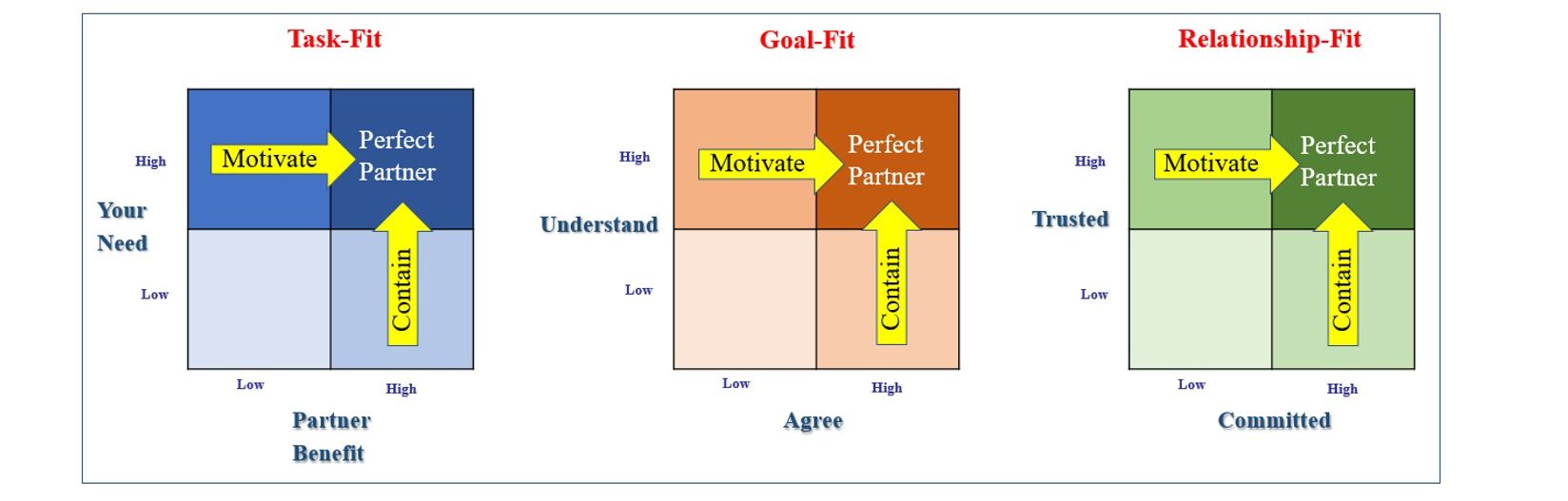 Task-Fit

High

Your Need

Low

Motivate

Perfect Partner

Contain

Low

High

Partner Benefit

Goal-Fit

High

Understand

Low

Motivate

Perfect Partner

Contain

Low

High

Agree

Relationship-Fit

High

Trusted

Low

Motivate

Perfect Partner

Contain

Low

High

Committed